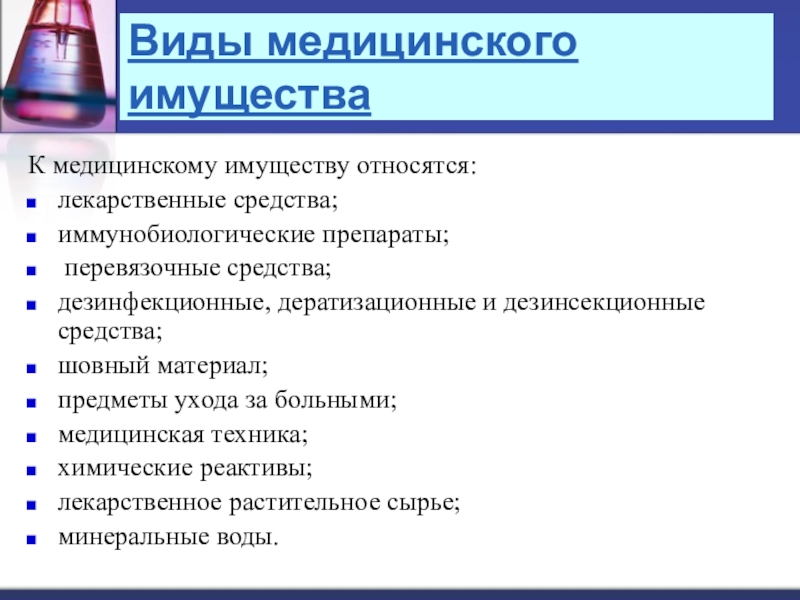 Виды медицинского имущества

К медицинскому имуществу относятся:
- лекарственные средства;
- иммунобиологические препараты;
- перевязочные средства;
- дезинфекционные, дератизационные и дезинсекционные средства;
- шовный материал;
- предметы ухода за больными;
- медицинская техника;
- химические реактивы;
- лекарственное растительное сырье;
- минеральные воды.